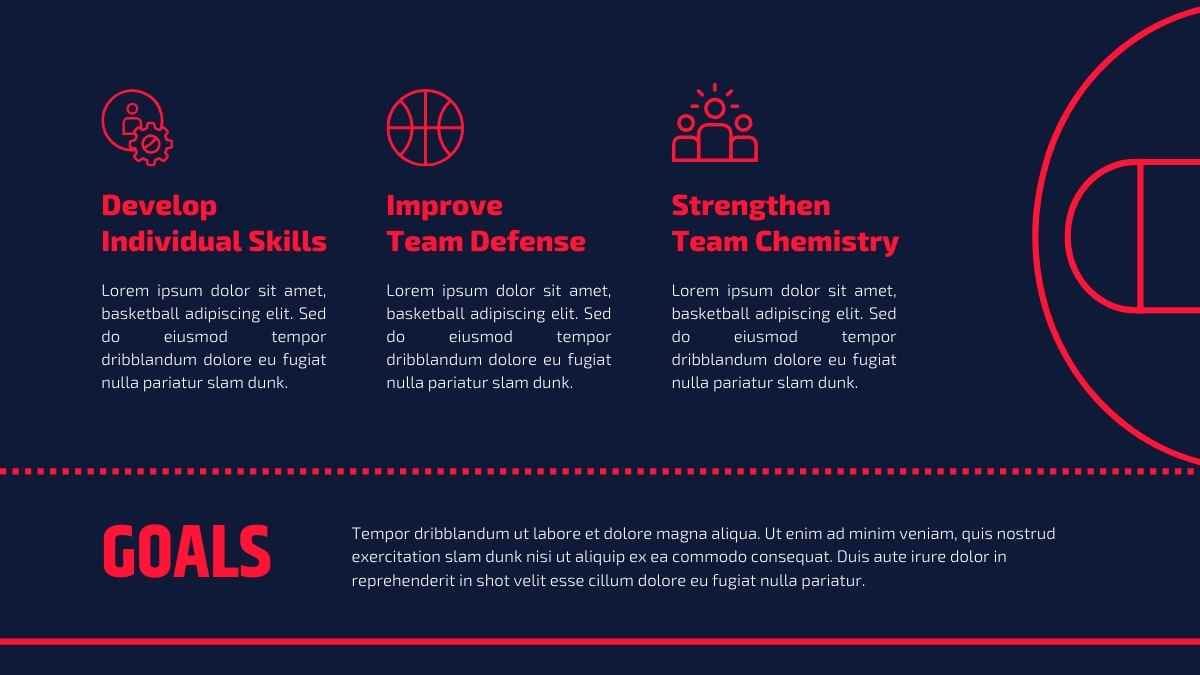 Develop Individual Skills

Lorem ipsum dolor sit amet, basketball adipiscing elit. Sed do eiusmod tempor dribblandum dolore eu fugiat nulla pariatur slam dunk.

Improve Team Defense

Lorem ipsum dolor sit amet, basketball adipiscing elit. Sed do eiusmod tempor dribblandum dolore eu fugiat nulla pariatur slam dunk.

Strengthen Team Chemistry

Lorem ipsum dolor sit amet, basketball adipiscing elit. Sed do eiusmod tempor dribblandum dolore eu fugiat nulla pariatur slam dunk.

GOALS

Tempor dribblandum ut labore et dolore magna aliqua. Ut enim ad minim veniam, quis nostrud exercitation slam dunk nisi ut aliquip ex ea commodo consequat. Duis aute irure dolor in reprehenderit in shot velit esse cillum dolore eu fugiat nulla pariatur.